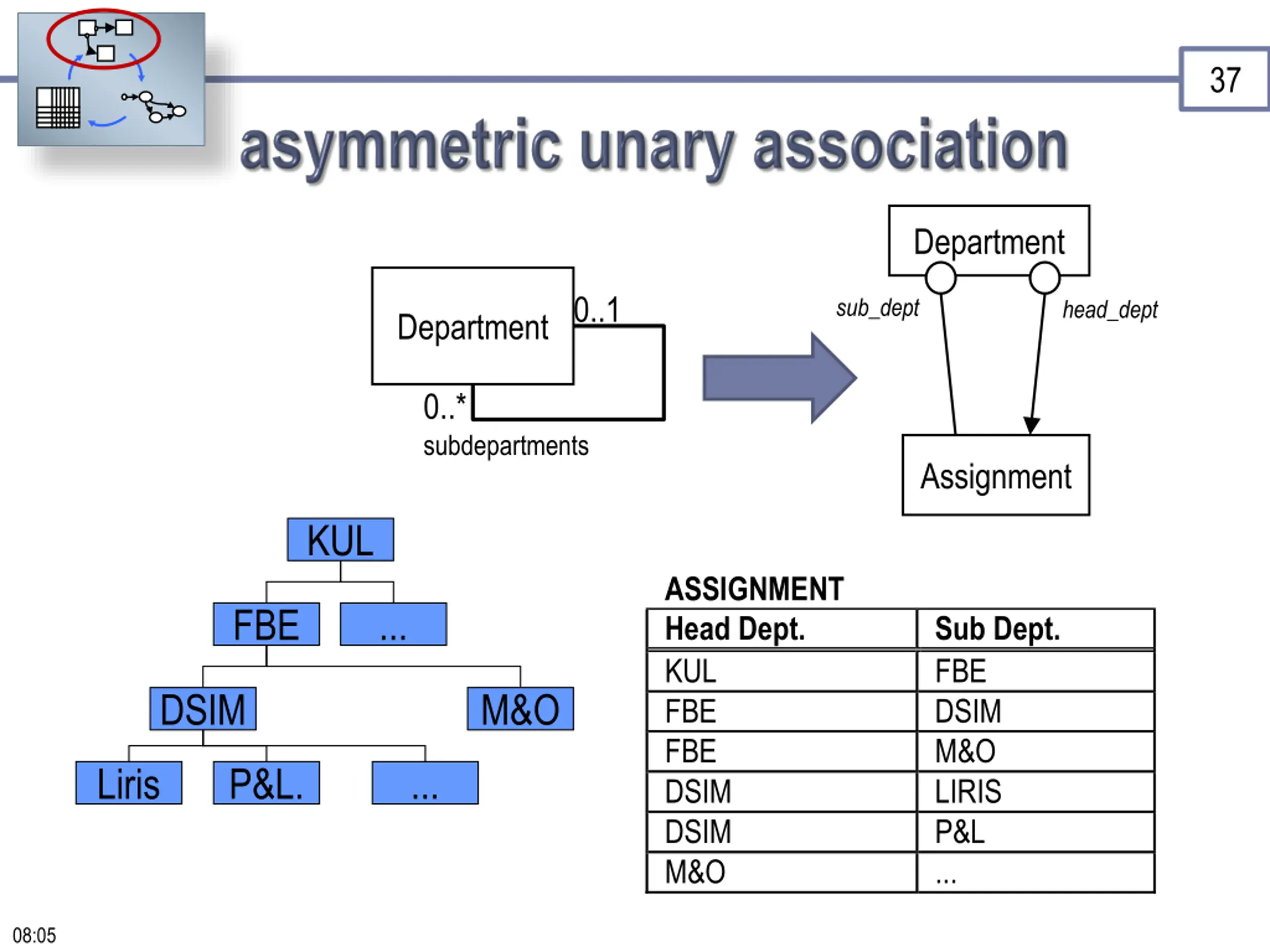 37

asymmetric unary association

Department 0..1

0..*

subdepartments

Department

sub_dept

head_dept

Assignment

KUL

FBE

...

DSIM

M&O

Liris

P&L.

...

ASSIGNMENT

| Head Dept. | Sub Dept. |
|---|---|
| KUL | FBE |
| FBE | DSIM |
| FBE | M&O |
| DSIM | LIRIS |
| DSIM | P&L |
| M&O | ... |

08:05